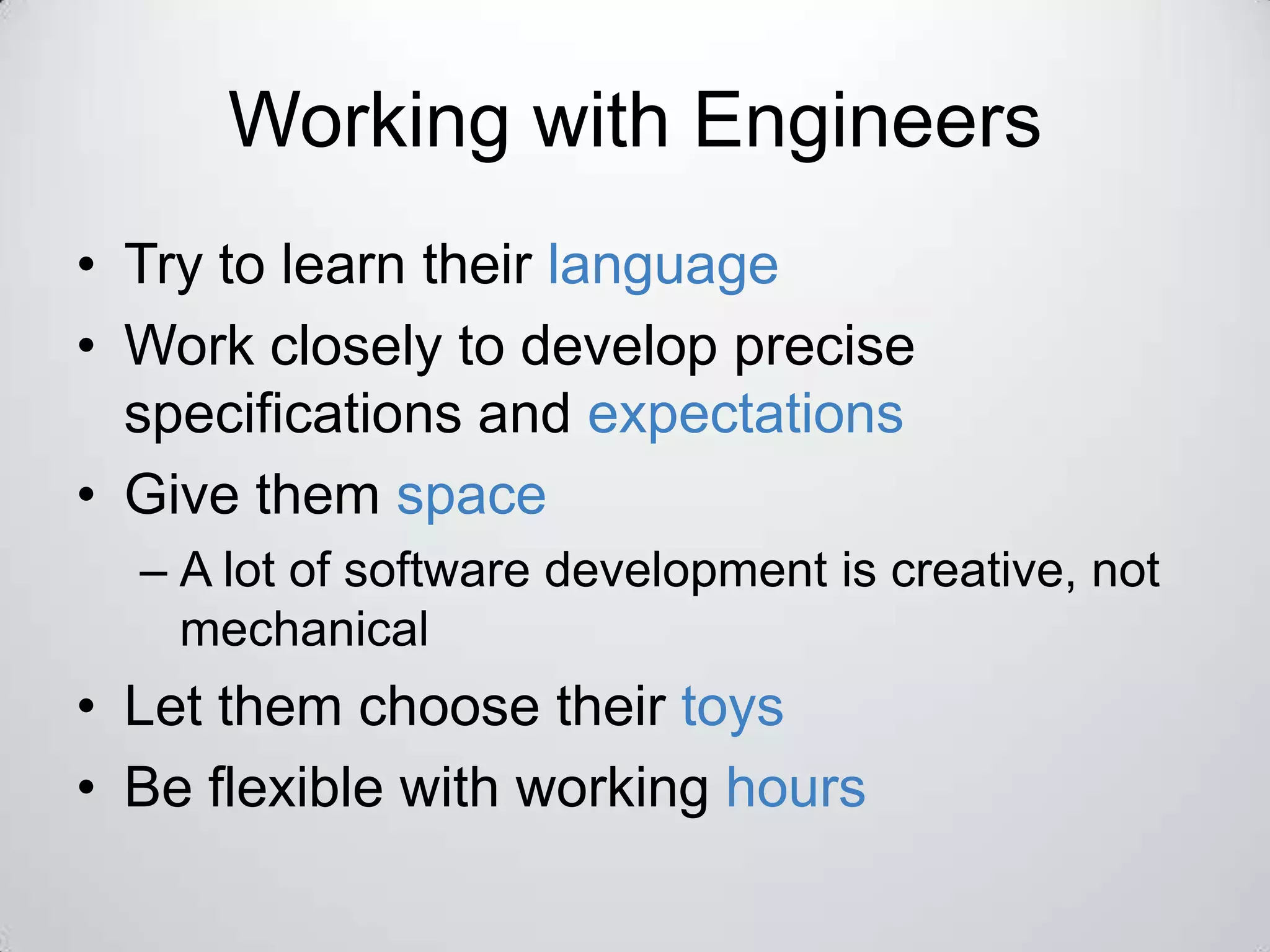 Working with Engineers

• Try to learn their language
• Work closely to develop precise specifications and expectations
• Give them space
– A lot of software development is creative, not mechanical
• Let them choose their toys
• Be flexible with working hours